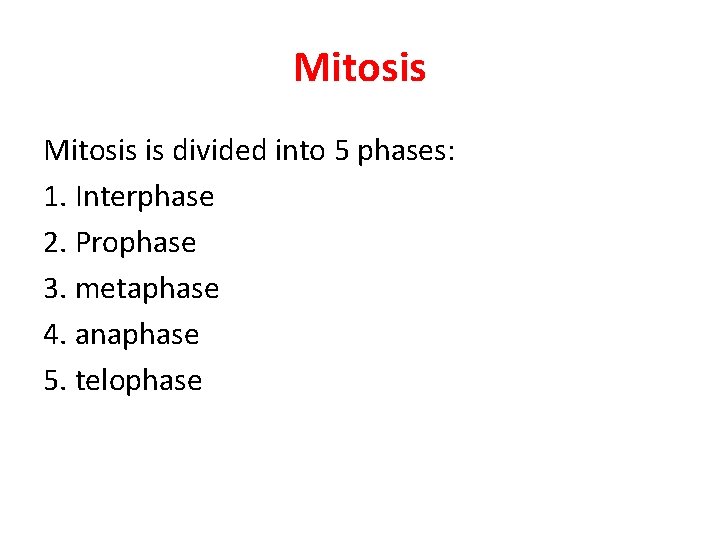 Mitosis

Mitosis is divided into 5 phases:
1. Interphase
2. Prophase
3. metaphase
4. anaphase
5. telophase